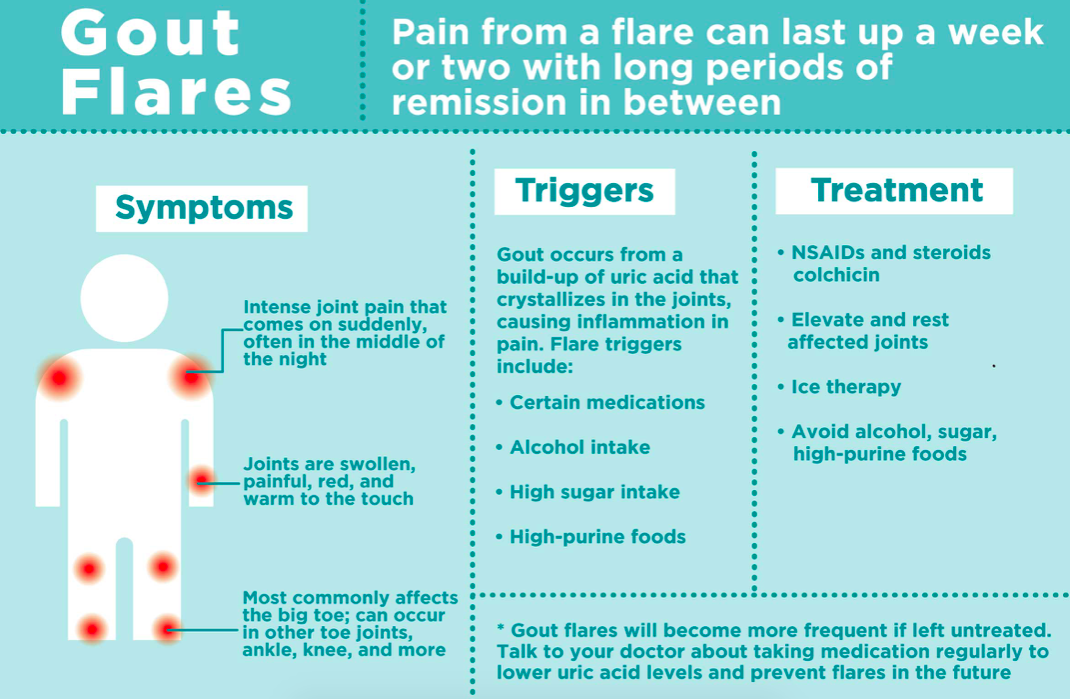 Gout Flares

Pain from a flare can last up a week or two with long periods of remission in between

Symptoms

Intense joint pain that comes on suddenly, often in the middle of the night

Joints are swollen, painful, red, and warm to the touch

Most commonly affects the big toe; can occur in other toe joints, ankle, knee, and more

Triggers

Gout occurs from a build-up of uric acid that crystallizes in the joints, causing inflammation in pain. Flare triggers include:

• Certain medications

• Alcohol intake

• High sugar intake

• High-purine foods

Treatment

• NSAIDs and steroids colchicin

• Elevate and rest affected joints

• Ice therapy

• Avoid alcohol, sugar, high-purine foods

* Gout flares will become more frequent if left untreated. Talk to your doctor about taking medication regularly to lower uric acid levels and prevent flares in the future